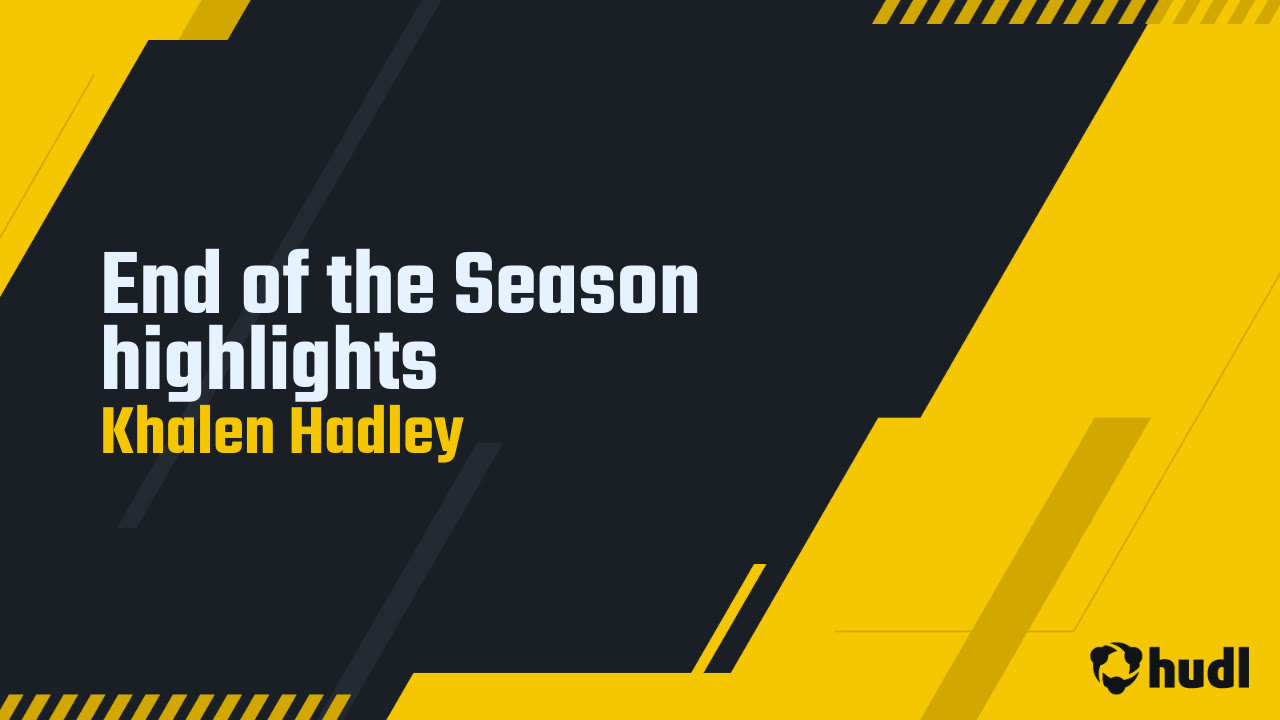 End of the Season highlights
Khalen Hadley

hudl